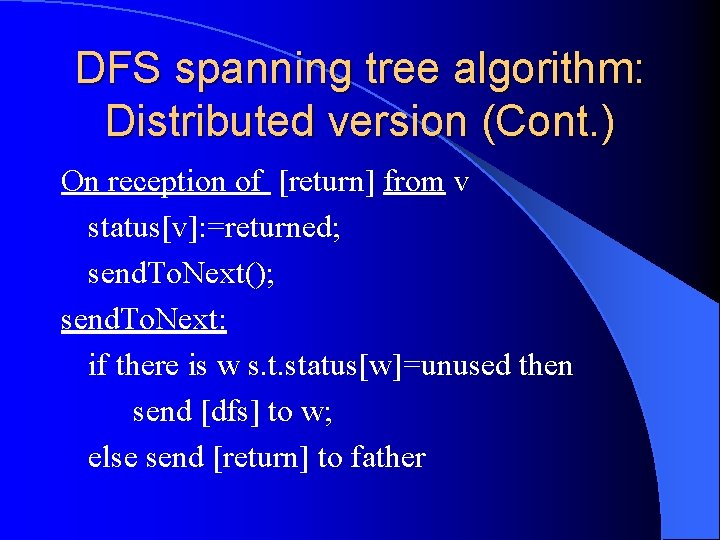 DFS spanning tree algorithm: Distributed version (Cont.)

On reception of [return] from v
status[v]:=returned;
sendToNext();
sendToNext:
if there is w s.t.status[w]=unused then
send [dfs] to w;
else send [return] to father